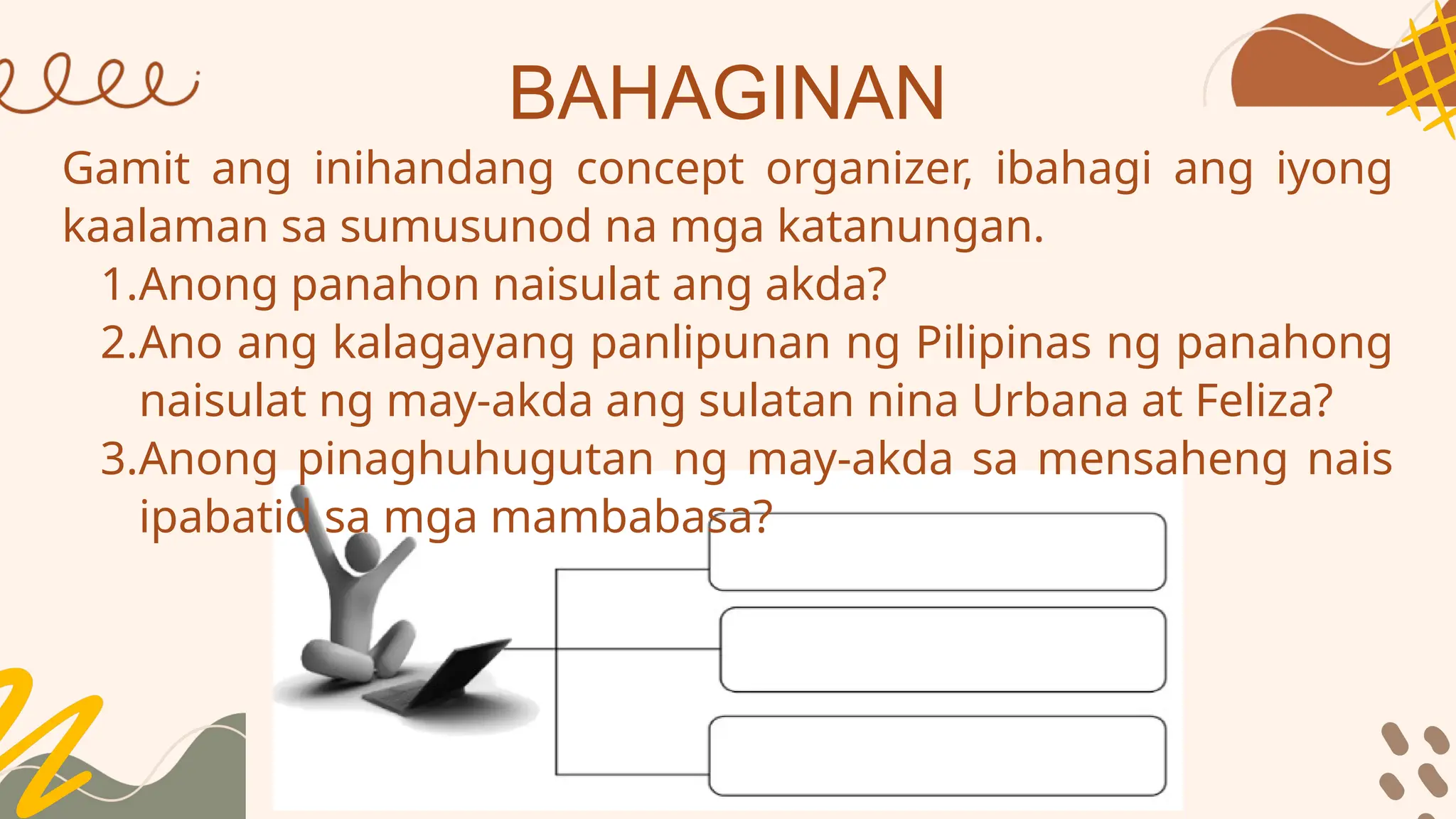 BAHAGINAN

Gamit ang inihandang concept organizer, ibahagi ang iyong kaalaman sa sumusunod na mga katanungan.

1.Anong panahon naisulat ang akda?

2.Ano ang kalagayang panlipunan ng Pilipinas ng panahong naisulat ng may-akda ang sulatan nina Urbana at Feliza?

3.Anong pinaghuhugutan ng may-akda sa mensaheng nais ipabatid sa mga mambabasa?